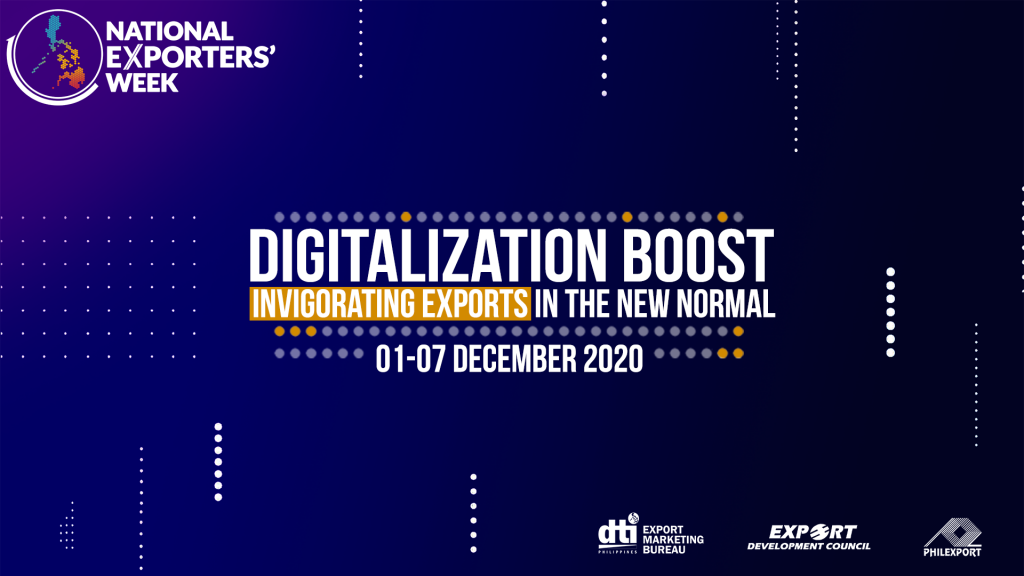 NATIONAL EXPORTERS' WEEK

DIGITALIZATION BOOST
INVIGORATING EXPORTS IN THE NEW NORMAL
01-07 DECEMBER 2020

dti PHILIPPINES EXPORT MARKETING BUREAU

EXPORT DEVELOPMENT COUNCIL

PHILEXPORT